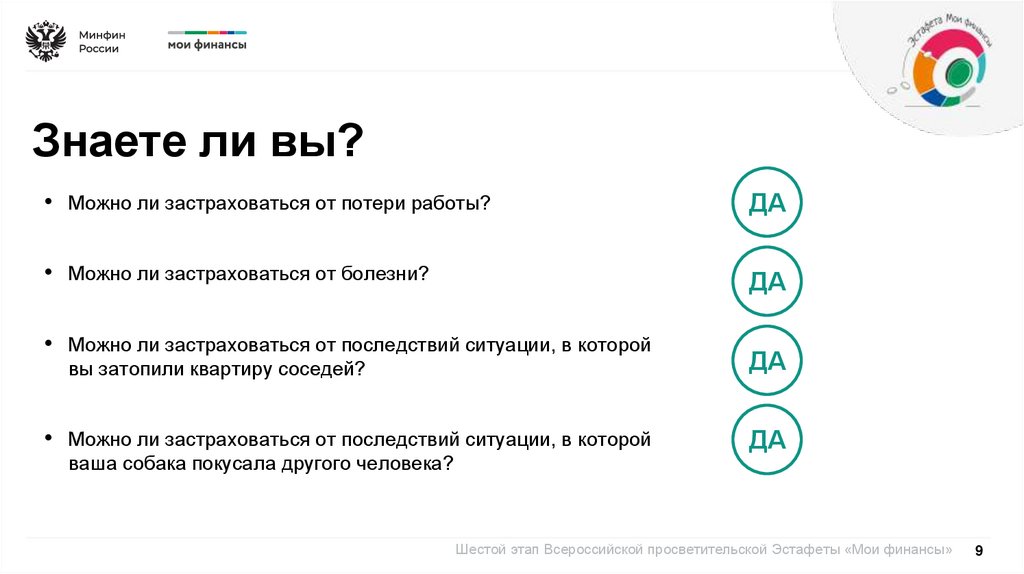 Минфин России

мои финансы

Эстафета Мои финансы

Знаете ли вы?

• Можно ли застраховаться от потери работы?

ДА

• Можно ли застраховаться от болезни?

ДА

• Можно ли застраховаться от последствий ситуации, в которой вы затопили квартиру соседей?

ДА

• Можно ли застраховаться от последствий ситуации, в которой ваша собака покусала другого человека?

ДА

Шестой этап Всероссийской просветительской Эстафеты «Мои финансы» 9